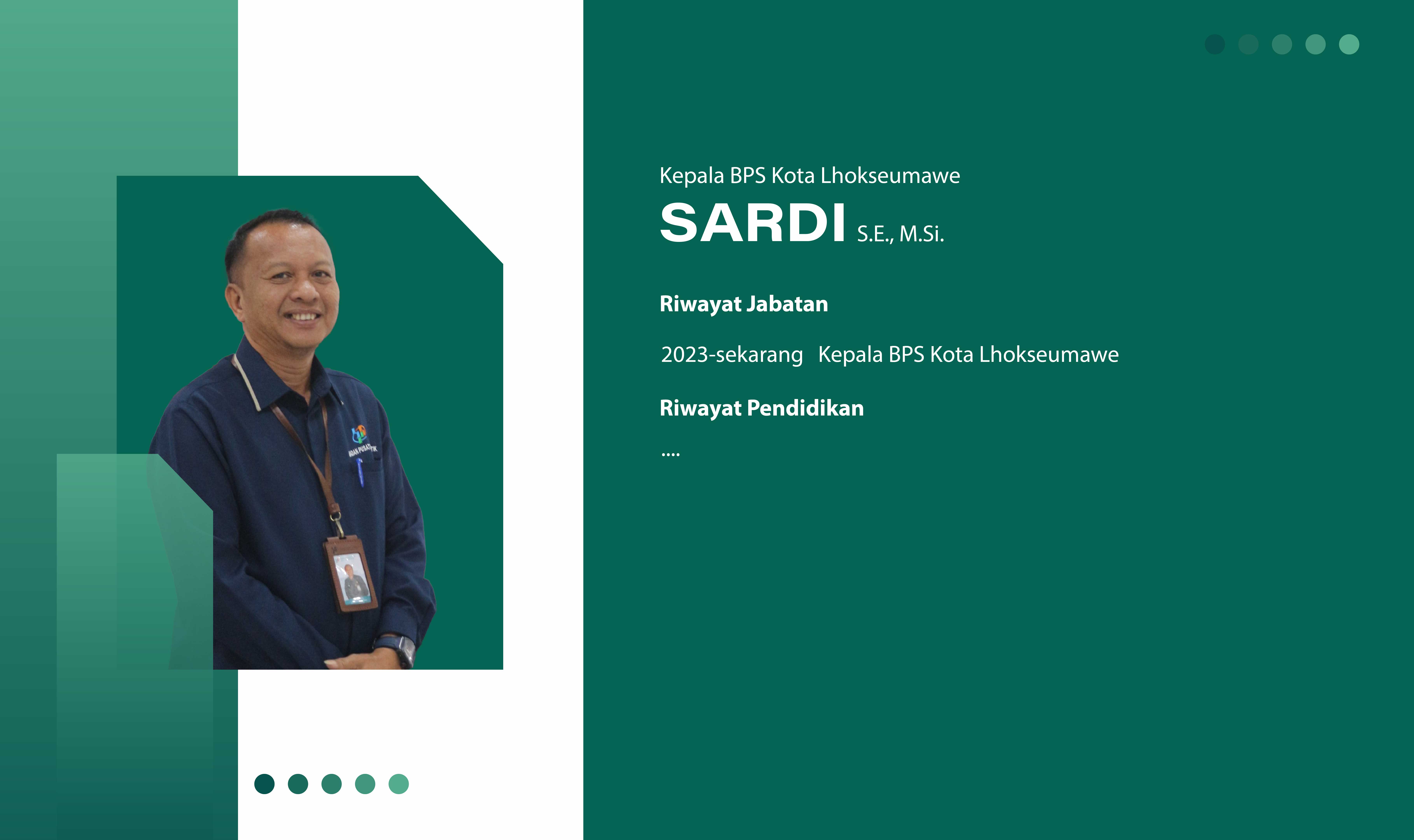 Kepala BPS Kota Lhokseumawe
SARDI S.E., M.Si.

Riwayat Jabatan

2023-sekarang Kepala BPS Kota Lhokseumawe

Riwayat Pendidikan

....